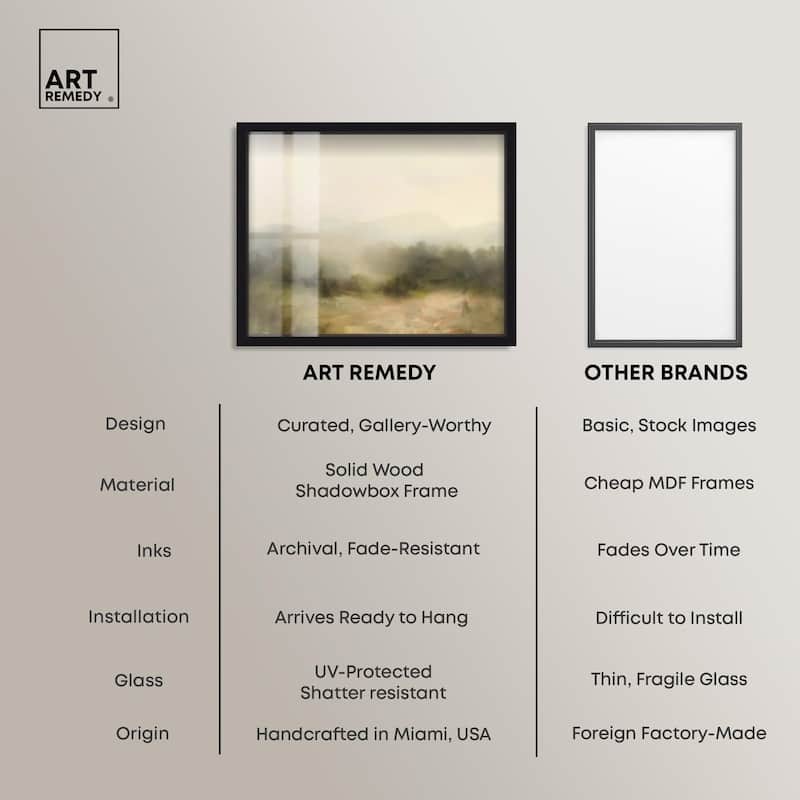 ART REMEDY ®

| | ART REMEDY | OTHER BRANDS |
|---|---|---|
| Design | Curated, Gallery-Worthy | Basic, Stock Images |
| Material | Solid Wood Shadowbox Frame | Cheap MDF Frames |
| Inks | Archival, Fade-Resistant | Fades Over Time |
| Installation | Arrives Ready to Hang | Difficult to Install |
| Glass | UV-Protected Shatter resistant | Thin, Fragile Glass |
| Origin | Handcrafted in Miami, USA | Foreign Factory-Made |